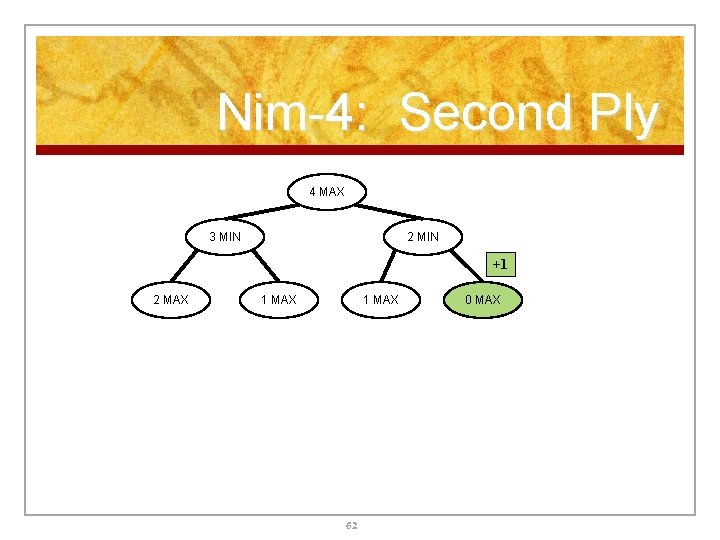 Nim-4: Second Ply

4 MAX

3 MIN

2 MIN

+1

2 MAX

1 MAX

1 MAX

0 MAX

62